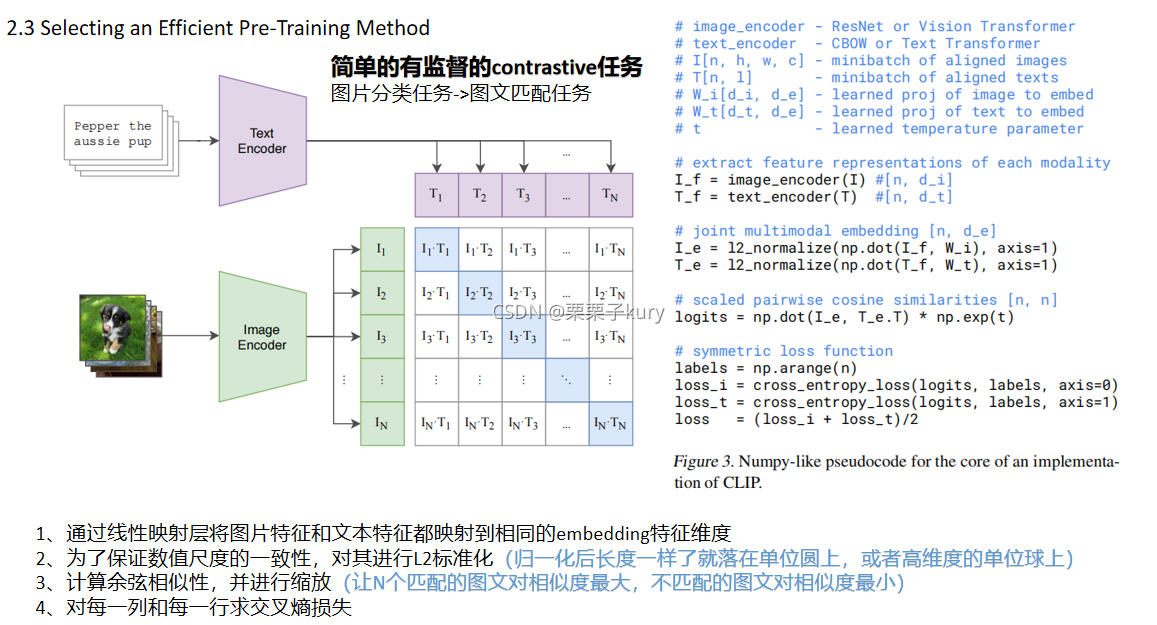 2.3 Selecting an Efficient Pre-Training Method

简单的有监督的contrastive任务
图片分类任务->图文匹配任务

Pepper the aussie pup

Text Encoder

Image Encoder

| | $T_1$ | $T_2$ | $T_3$ | ... | $T_N$ |
|---|---|---|---|---|---|
| $I_1$ | $I_1 \cdot T_1$ | $I_1 \cdot T_2$ | $I_1 \cdot T_3$ | ... | $I_1 \cdot T_N$ |
| $I_2$ | $I_2 \cdot T_1$ | $I_2 \cdot T_2$ | $I_2 \cdot T_3$ | ... | $I_2 \cdot T_N$ |
| $I_3$ | $I_3 \cdot T_1$ | $I_3 \cdot T_2$ | $I_3 \cdot T_3$ | ... | $I_3 \cdot T_N$ |
| ⋮ | ⋮ | ⋮ | ⋮ | ⋱ | ⋮ |
| $I_N$ | $I_N \cdot T_1$ | $I_N \cdot T_2$ | $I_N \cdot T_3$ | ... | $I_N \cdot T_N$ |

CSDN @栗栗子kury

# image_encoder - ResNet or Vision Transformer
# text_encoder - CBOW or Text Transformer
# I[n, h, w, c] - minibatch of aligned images
# T[n, l] - minibatch of aligned texts
# W_i[d_i, d_e] - learned proj of image to embed
# W_t[d_t, d_e] - learned proj of text to embed
# t - learned temperature parameter

# extract feature representations of each modality
I_f = image_encoder(I) #[n, d_i]
T_f = text_encoder(T) #[n, d_t]

# joint multimodal embedding [n, d_e]
I_e = l2_normalize(np.dot(I_f, W_i), axis=1)
T_e = l2_normalize(np.dot(T_f, W_t), axis=1)

# scaled pairwise cosine similarities [n, n]
logits = np.dot(I_e, T_e.T) * np.exp(t)

# symmetric loss function
labels = np.arange(n)
loss_i = cross_entropy_loss(logits, labels, axis=0)
loss_t = cross_entropy_loss(logits, labels, axis=1)
loss = (loss_i + loss_t)/2

Figure 3. Numpy-like pseudocode for the core of an implementation of CLIP.

1、通过线性映射层将图片特征和文本特征都映射到相同的embedding特征维度
2、为了保证数值尺度的一致性，对其进行L2标准化（归一化后长度一样了就落在单位圆上，或者高维度的单位球上）
3、计算余弦相似性，并进行缩放（让N个匹配的图文对相似度最大，不匹配的图文对相似度最小）
4、对每一列和每一行求交叉熵损失